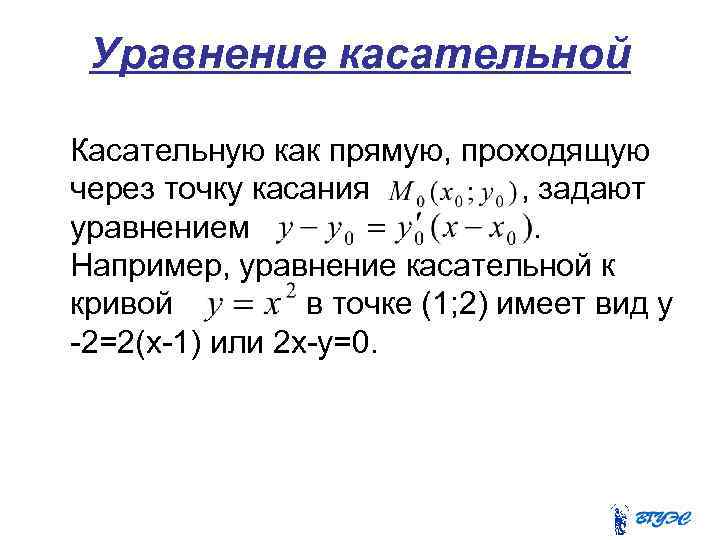 Уравнение касательной

Касательную как прямую, проходящую через точку касания $M_0(x_0; y_0)$, задают уравнением $y - y_0 = y_0'(x - x_0)$. Например, уравнение касательной к кривой $y = x^2$ в точке (1;2) имеет вид у -2=2(х-1) или 2х-у=0.

ВГУЭС